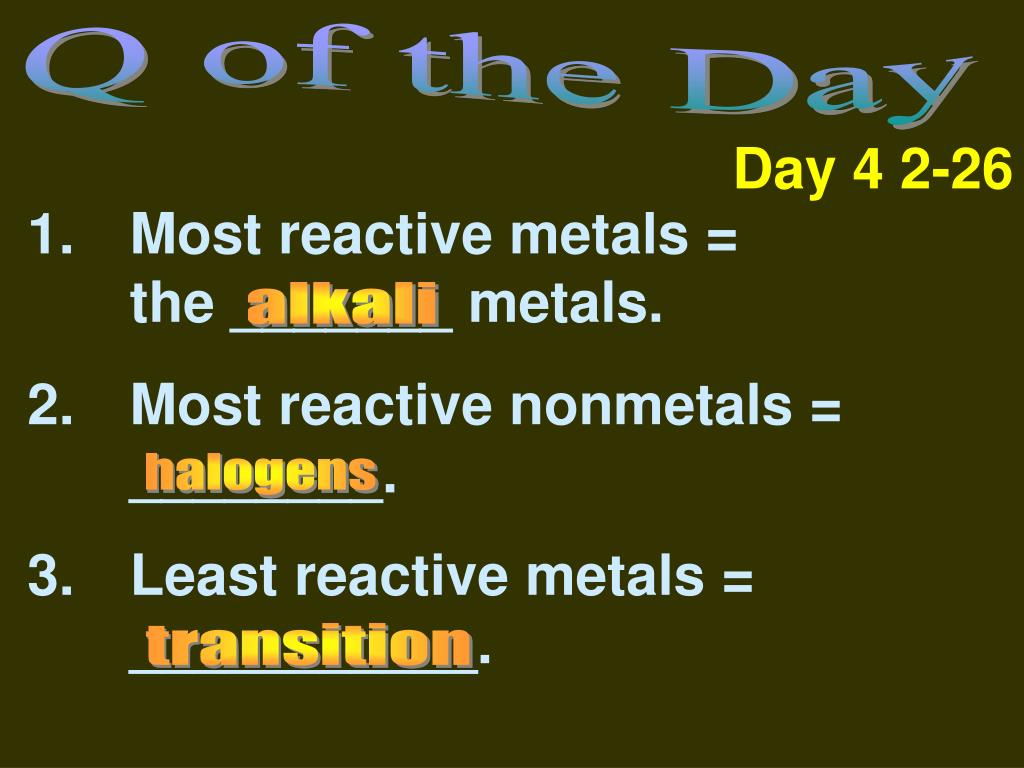 Q of the Day

Day 4 2-26

1. Most reactive metals = the alkali metals.

2. Most reactive nonmetals = halogens.

3. Least reactive metals = transition.